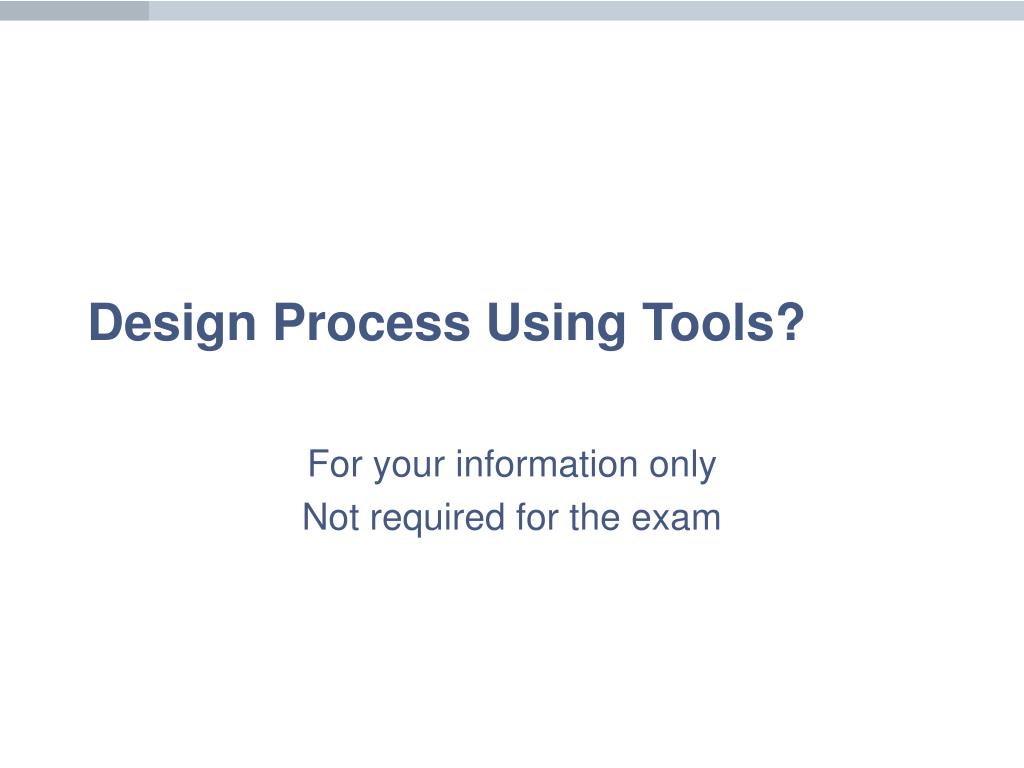 Design Process Using Tools?

For your information only
Not required for the exam